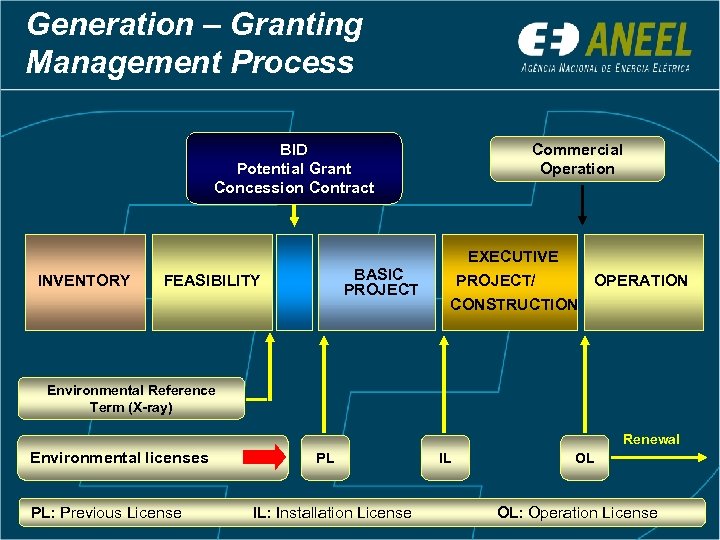 Generation – Granting Management Process

ANEEL
AGÊNCIA NACIONAL DE ENERGIA ELÉTRICA

BID
Potential Grant
Concession Contract

Commercial Operation

INVENTORY

FEASIBILITY

BASIC PROJECT

EXECUTIVE PROJECT/ CONSTRUCTION

OPERATION

Environmental Reference Term (X-ray)

Environmental licenses

PL

IL

OL

Renewal

PL: Previous License IL: Installation License OL: Operation License